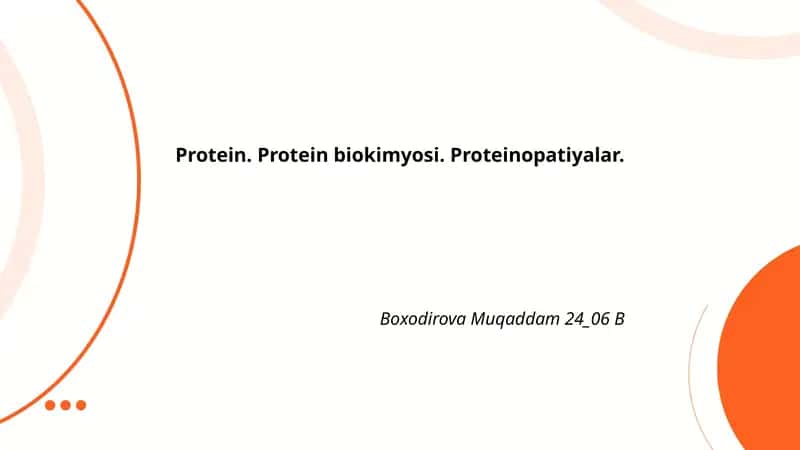 Protein. Protein biokimyosi. Proteinopatiyalar.

Boxodirova Muqaddam 24_06 B